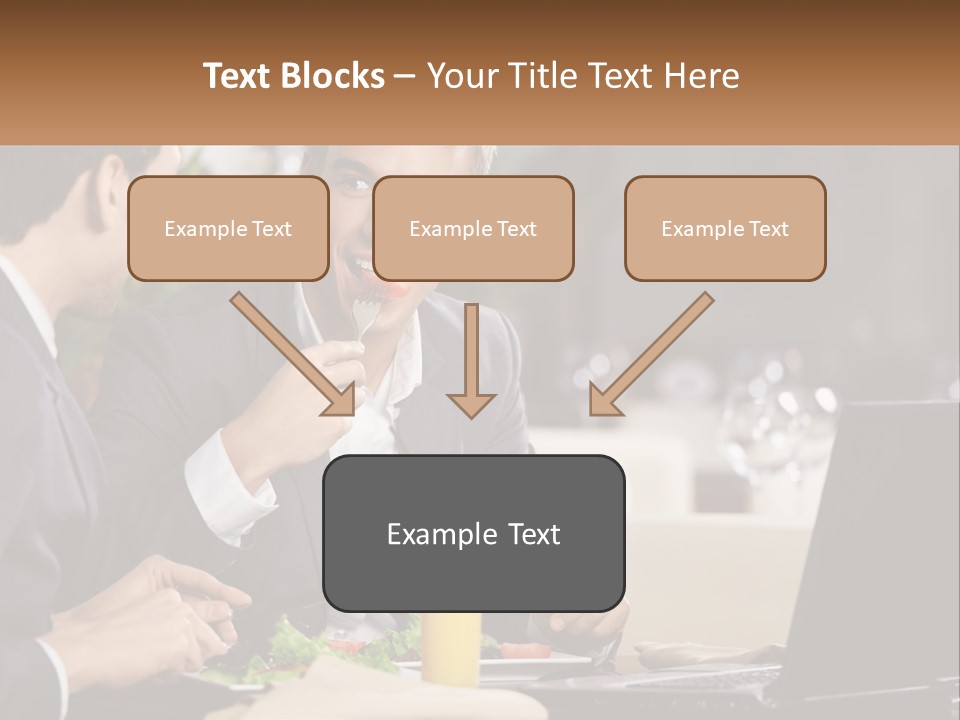 Text Blocks – Your Title Text Here

Example Text

Example Text

Example Text

Example Text